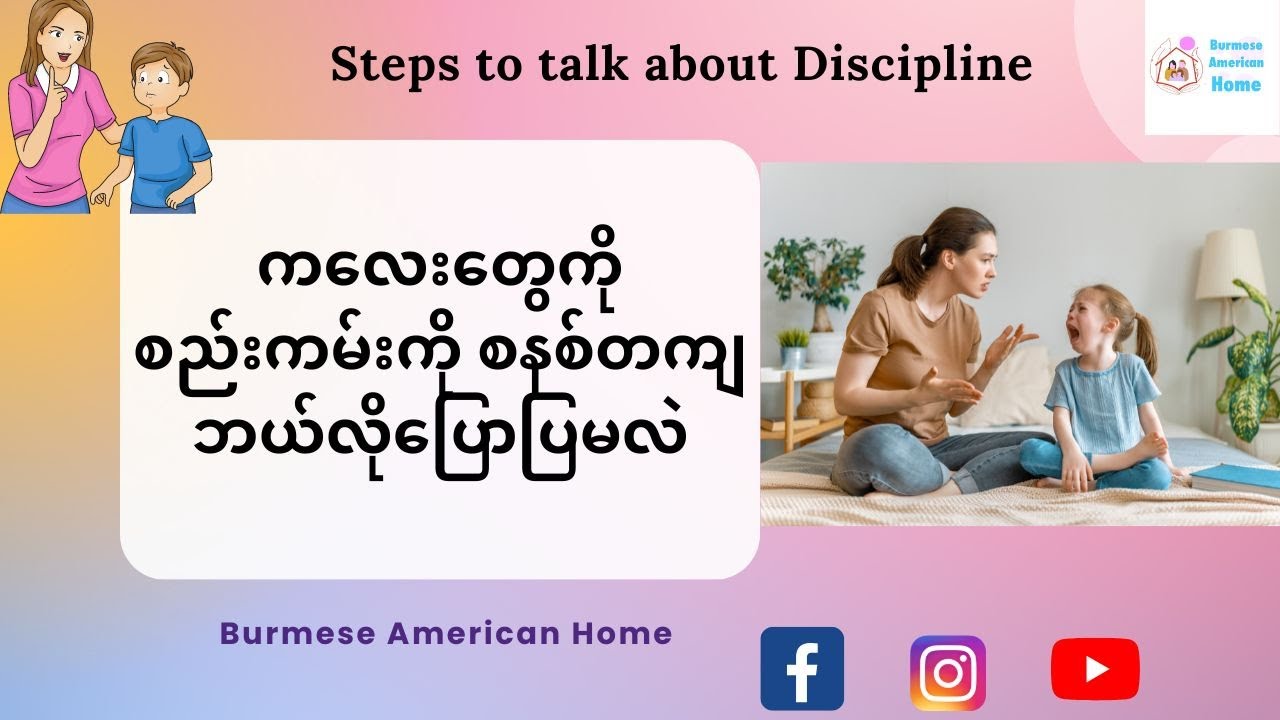 Steps to talk about Discipline

Burmese American Home

ကလေးတွေကို စည်းကမ်းကို စနစ်တကျ ဘယ်လိုပြောပြမလဲ

Burmese American Home